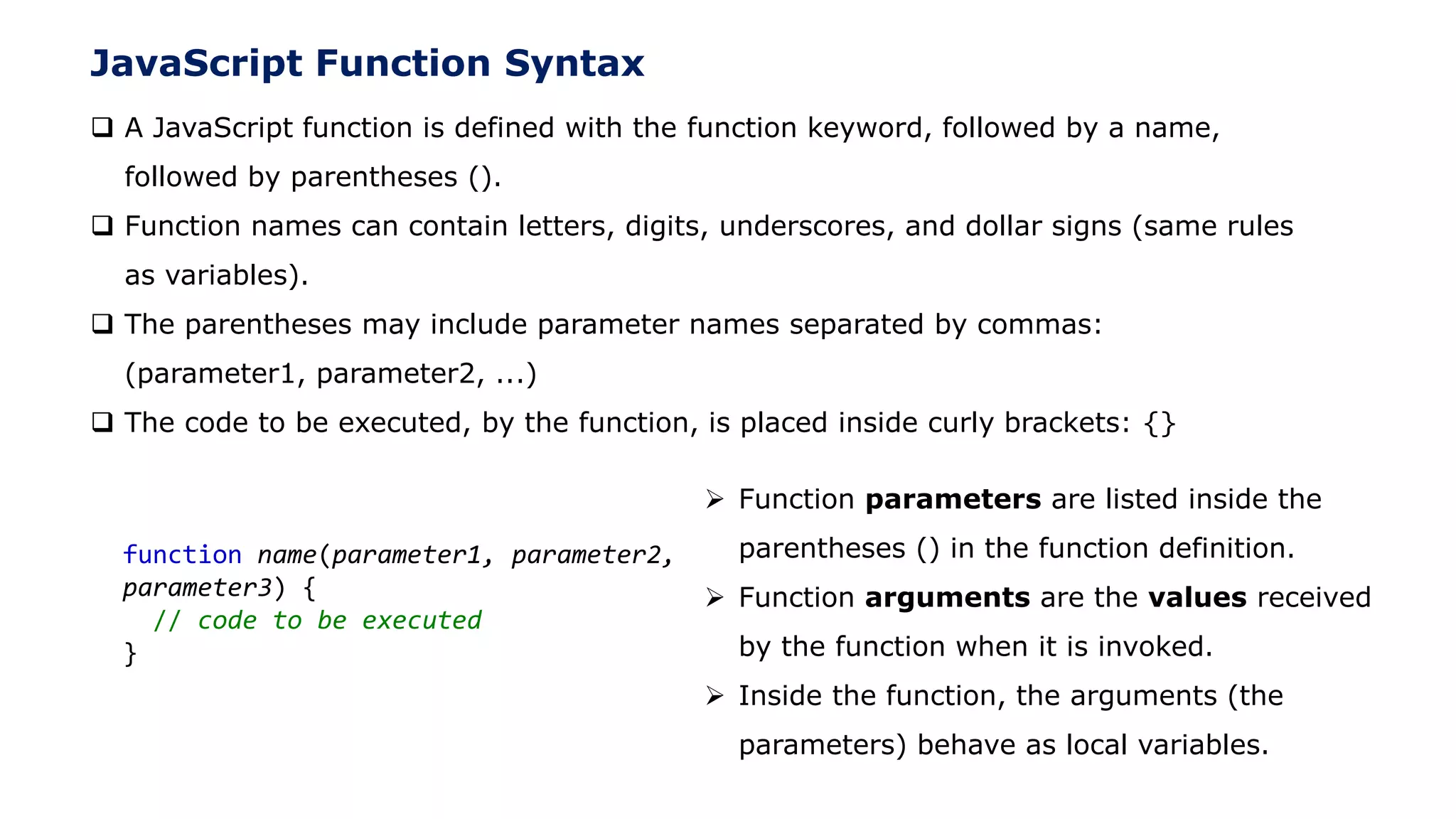 JavaScript Function Syntax

❑ A JavaScript function is defined with the function keyword, followed by a name, followed by parentheses ().

❑ Function names can contain letters, digits, underscores, and dollar signs (same rules as variables).

❑ The parentheses may include parameter names separated by commas: (parameter1, parameter2, ...)

❑ The code to be executed, by the function, is placed inside curly brackets: {}

function name(parameter1, parameter2, parameter3) {
  // code to be executed
}

➢ Function parameters are listed inside the parentheses () in the function definition.

➢ Function arguments are the values received by the function when it is invoked.

➢ Inside the function, the arguments (the parameters) behave as local variables.